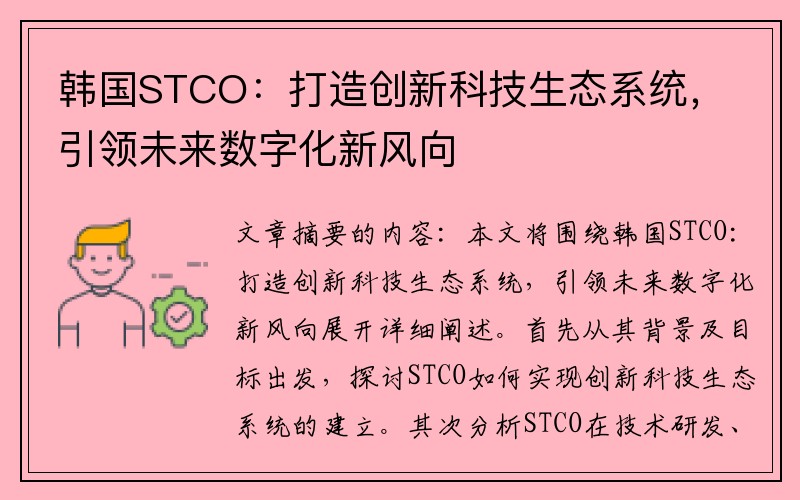 韩国STCO：打造创新科技生态系统，引领未来数字化新风向

文章摘要的内容：本文将围绕韩国STCO：打造创新科技生态系统，引领未来数字化新风向展开详细阐述。首先从其背景及目标出发，探讨STCO如何实现创新科技生态系统的建立。其次分析STCO在技术研发、